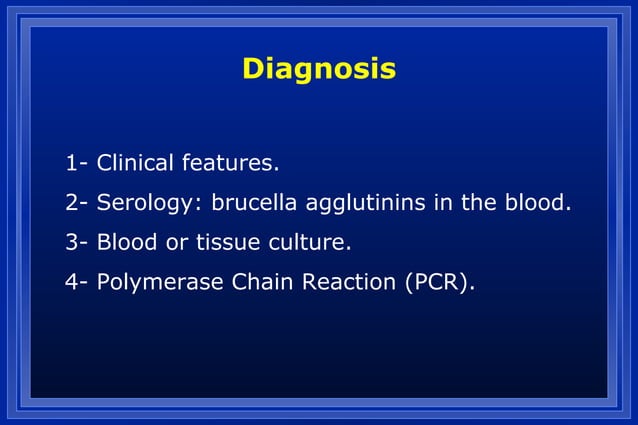 Diagnosis

1- Clinical features.

2- Serology: brucella agglutinins in the blood.

3- Blood or tissue culture.

4- Polymerase Chain Reaction (PCR).